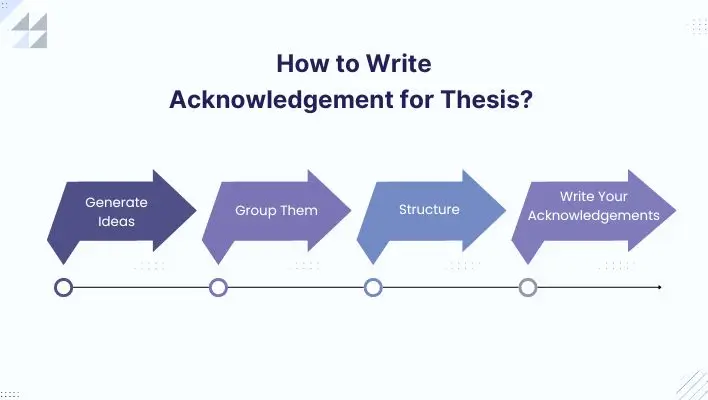 How to Write Acknowledgement for Thesis?

Generate Ideas

Group Them

Structure

Write Your Acknowledgements